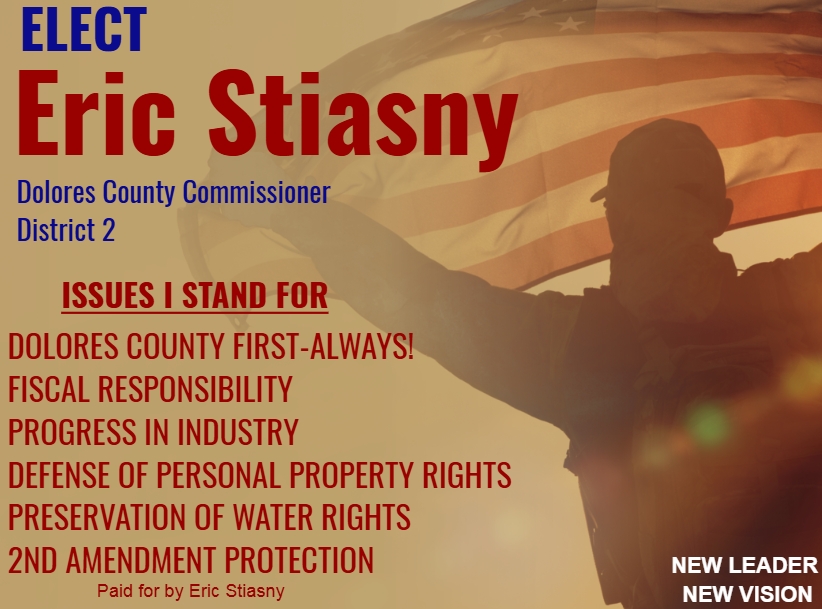 ELECT
Eric Stiasny
Dolores County Commissioner
District 2

ISSUES I STAND FOR

DOLORES COUNTY FIRST-ALWAYS!
FISCAL RESPONSIBILITY
PROGRESS IN INDUSTRY
DEFENSE OF PERSONAL PROPERTY RIGHTS
PRESERVATION OF WATER RIGHTS
2ND AMENDMENT PROTECTION

Paid for by Eric Stiasny

NEW LEADER
NEW VISION